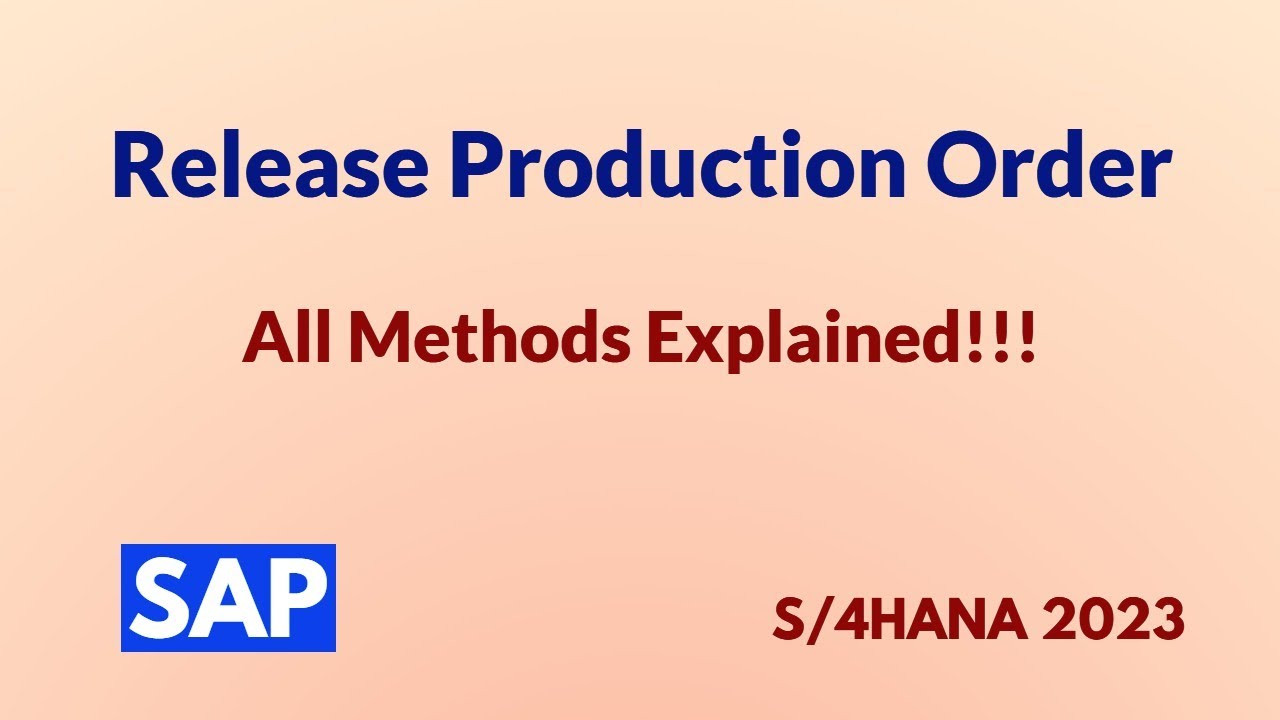 Release Production Order

All Methods Explained!!!

SAP

S/4HANA 2023